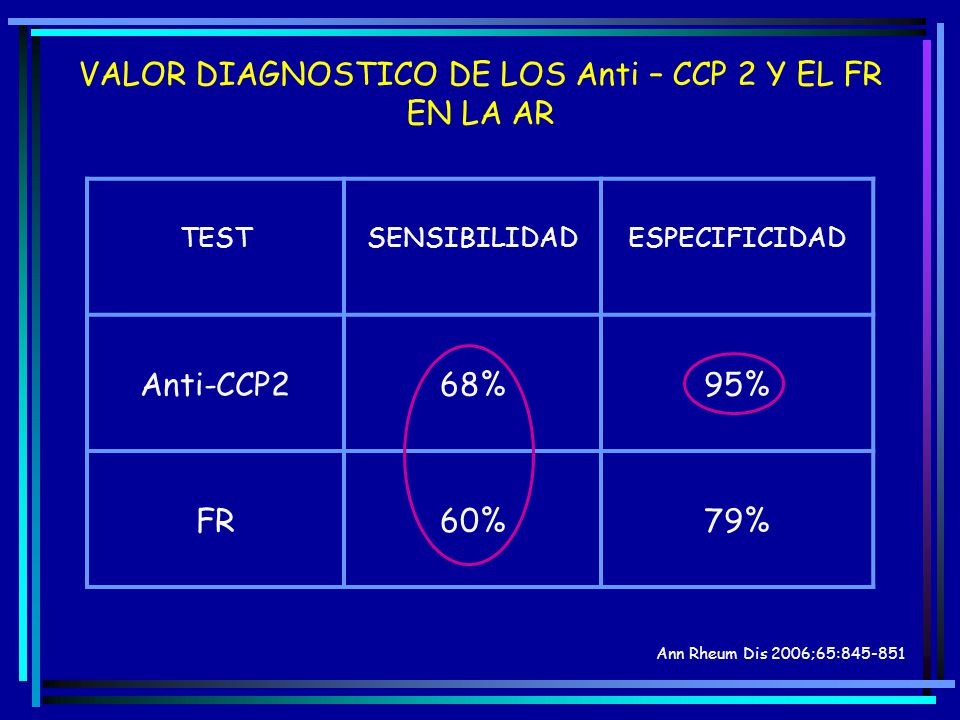 VALOR DIAGNOSTICO DE LOS Anti – CCP 2 Y EL FR EN LA AR

| TEST | SENSIBILIDAD | ESPECIFICIDAD |
|---|---|---|
| Anti-CCP2 | 68% | 95% |
| FR | 60% | 79% |

Ann Rheum Dis 2006;65:845-851